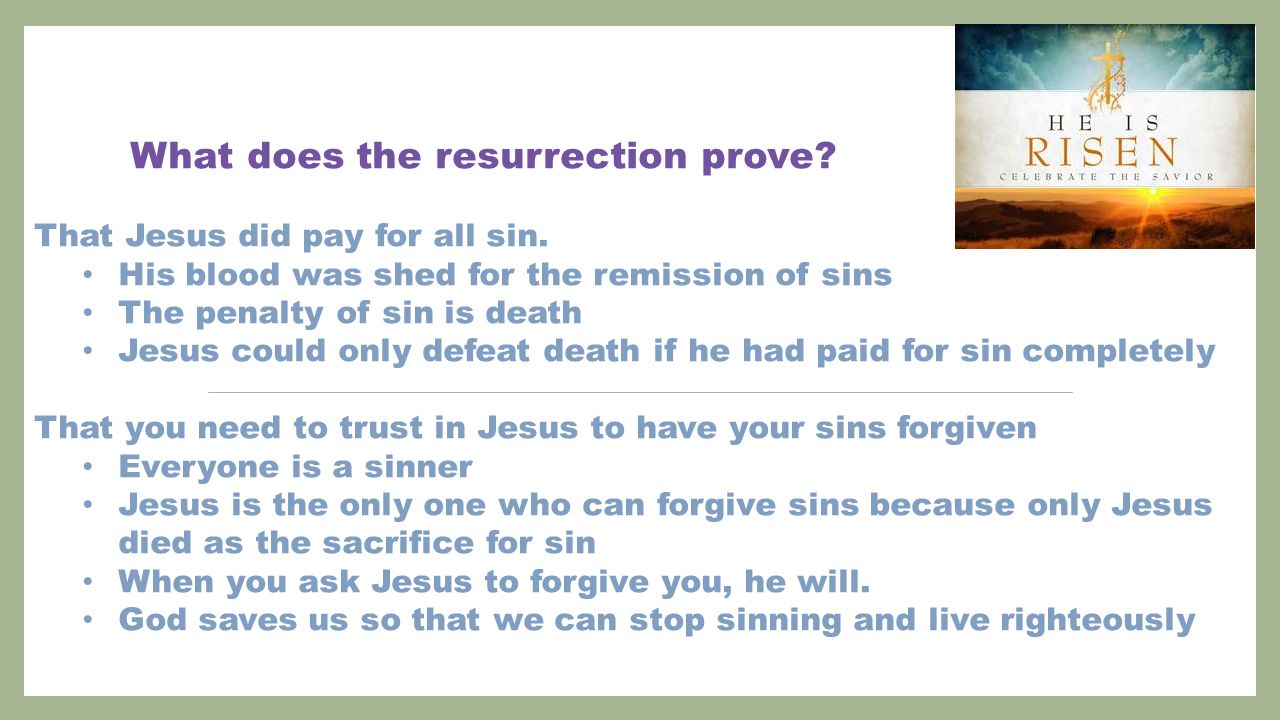 HE IS
RISEN
CELEBRATE THE SAVIOR

What does the resurrection prove?

That Jesus did pay for all sin.
• His blood was shed for the remission of sins
• The penalty of sin is death
• Jesus could only defeat death if he had paid for sin completely

That you need to trust in Jesus to have your sins forgiven
• Everyone is a sinner
• Jesus is the only one who can forgive sins because only Jesus died as the sacrifice for sin
• When you ask Jesus to forgive you, he will.
• God saves us so that we can stop sinning and live righteously